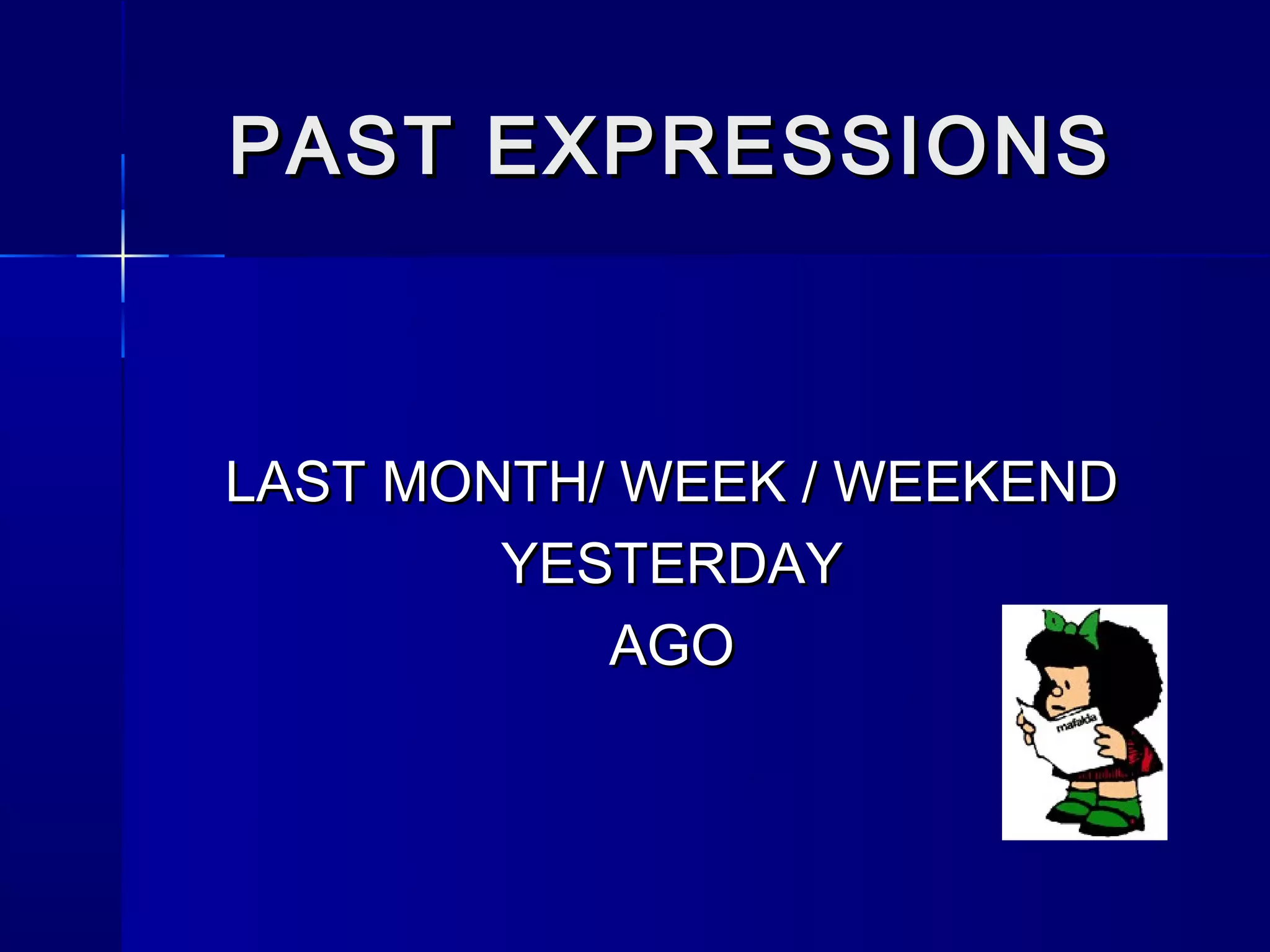 PAST EXPRESSIONS

LAST MONTH/ WEEK / WEEKEND
YESTERDAY
AGO

mafalda